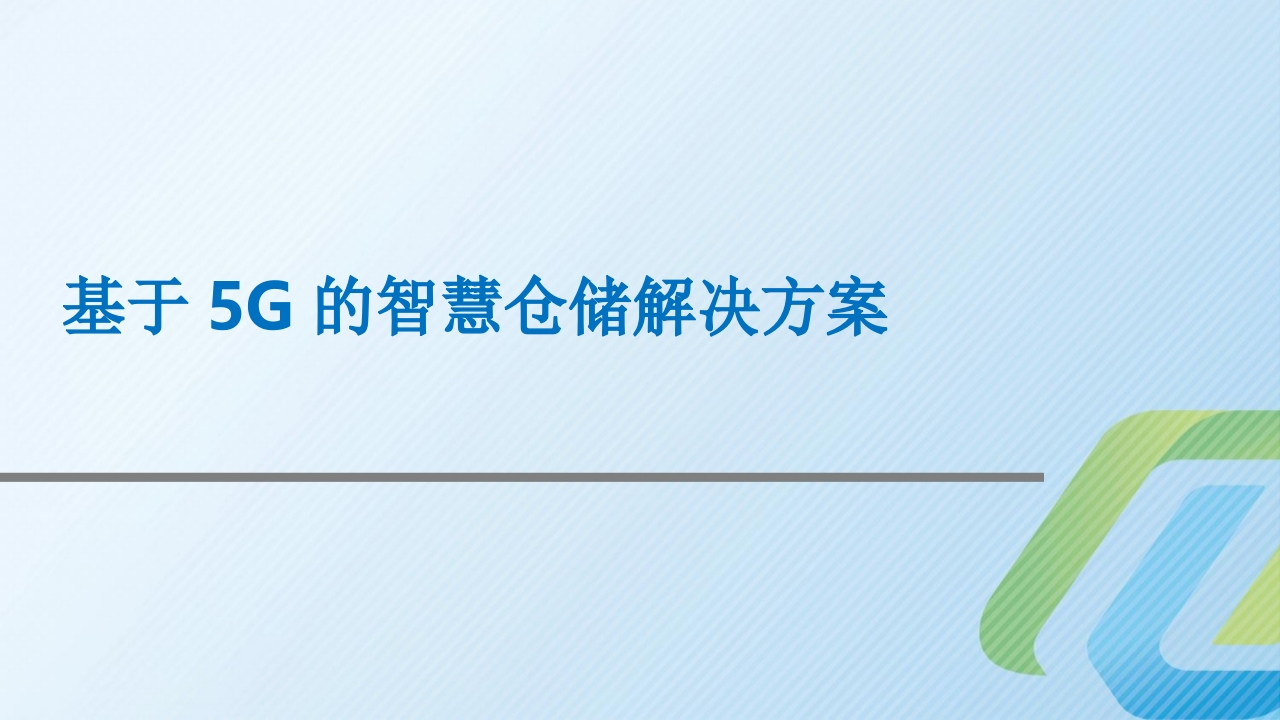 基于 5G 的智慧仓储解决方案